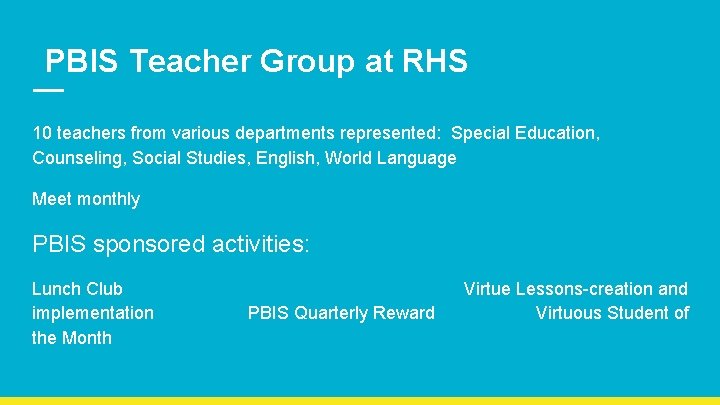 PBIS Teacher Group at RHS

10 teachers from various departments represented: Special Education, Counseling, Social Studies, English, World Language

Meet monthly

PBIS sponsored activities:

Lunch Club Virtue Lessons-creation and implementation PBIS Quarterly Reward Virtuous Student of the Month